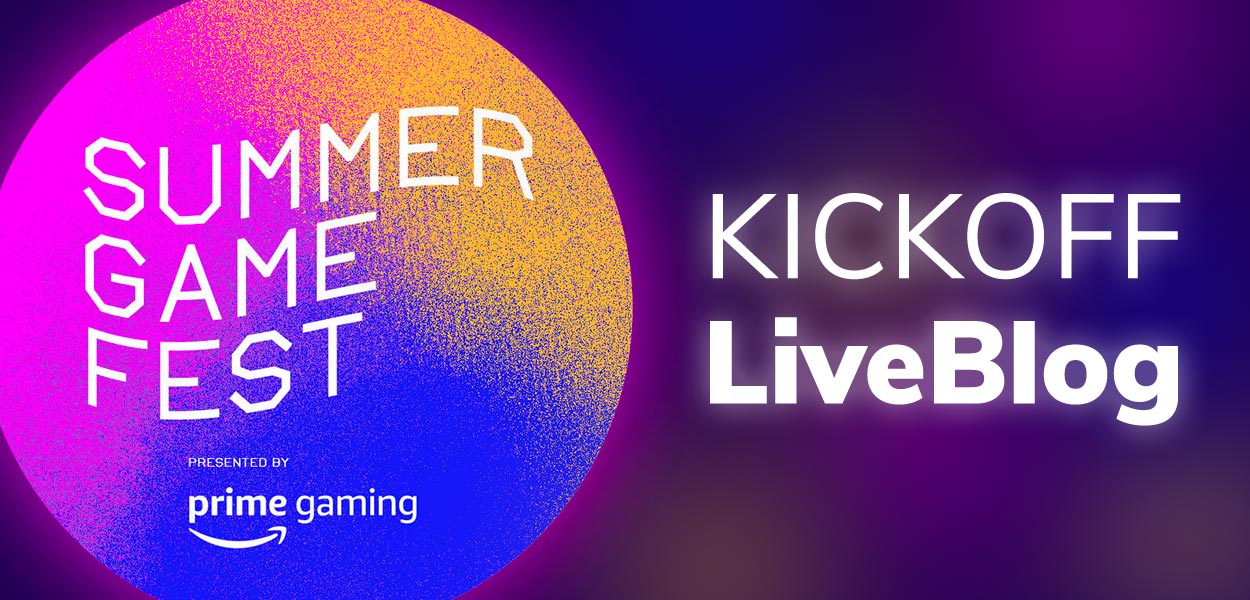 SUMMER
GAME
FEST

PRESENTED BY
prime gaming

KICKOFF
LiveBlog